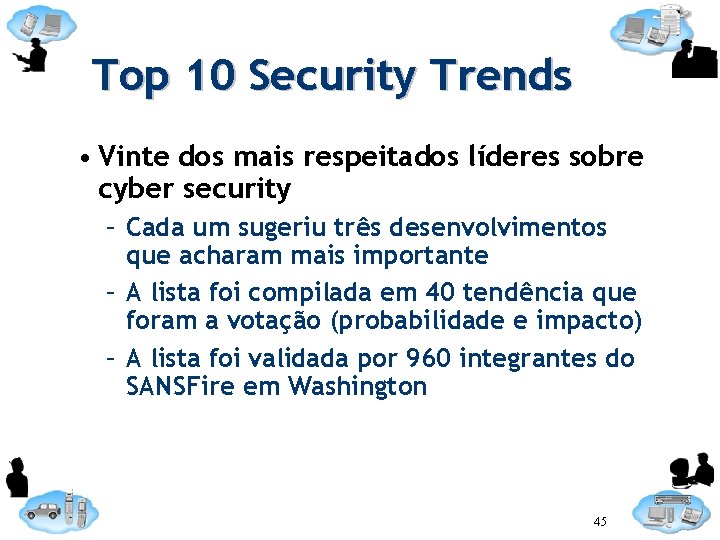 Top 10 Security Trends

• Vinte dos mais respeitados líderes sobre cyber security

– Cada um sugeriu três desenvolvimentos que acharam mais importante

– A lista foi compilada em 40 tendência que foram a votação (probabilidade e impacto)

– A lista foi validada por 960 integrantes do SANSFire em Washington

45